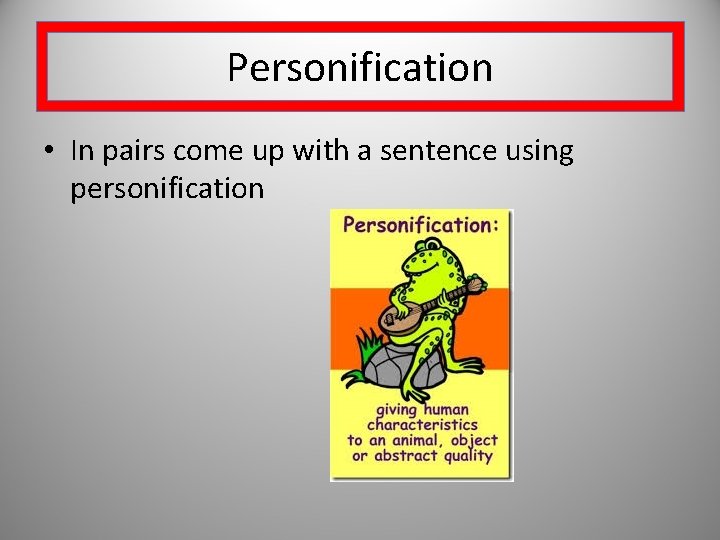 Personification

• In pairs come up with a sentence using personification

Personification:

giving human characteristics to an animal, object or abstract quality